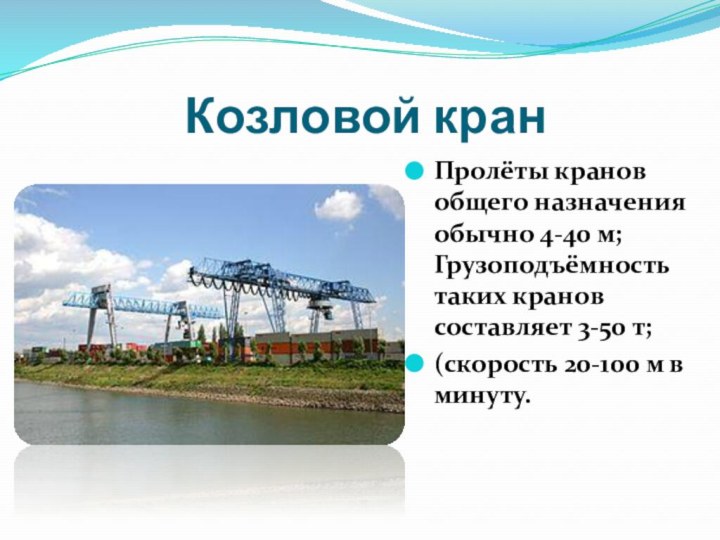 Козловой кран

Пролёты кранов общего назначения обычно 4-40 м; Грузоподъёмность таких кранов составляет 3-50 т;

(скорость 20-100 м в минуту.